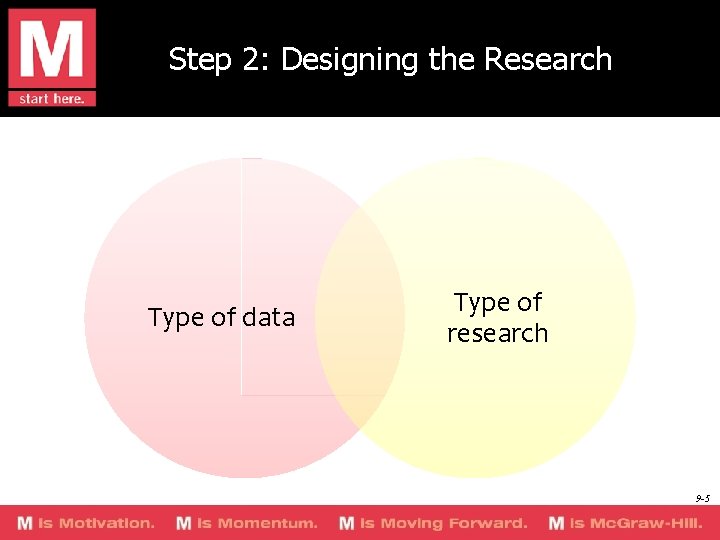 M
start here.

Step 2: Designing the Research

Type of data

Type of research

9-5

M is Motivation. M is Momentum. M is Moving Forward. M is McGraw-Hill.